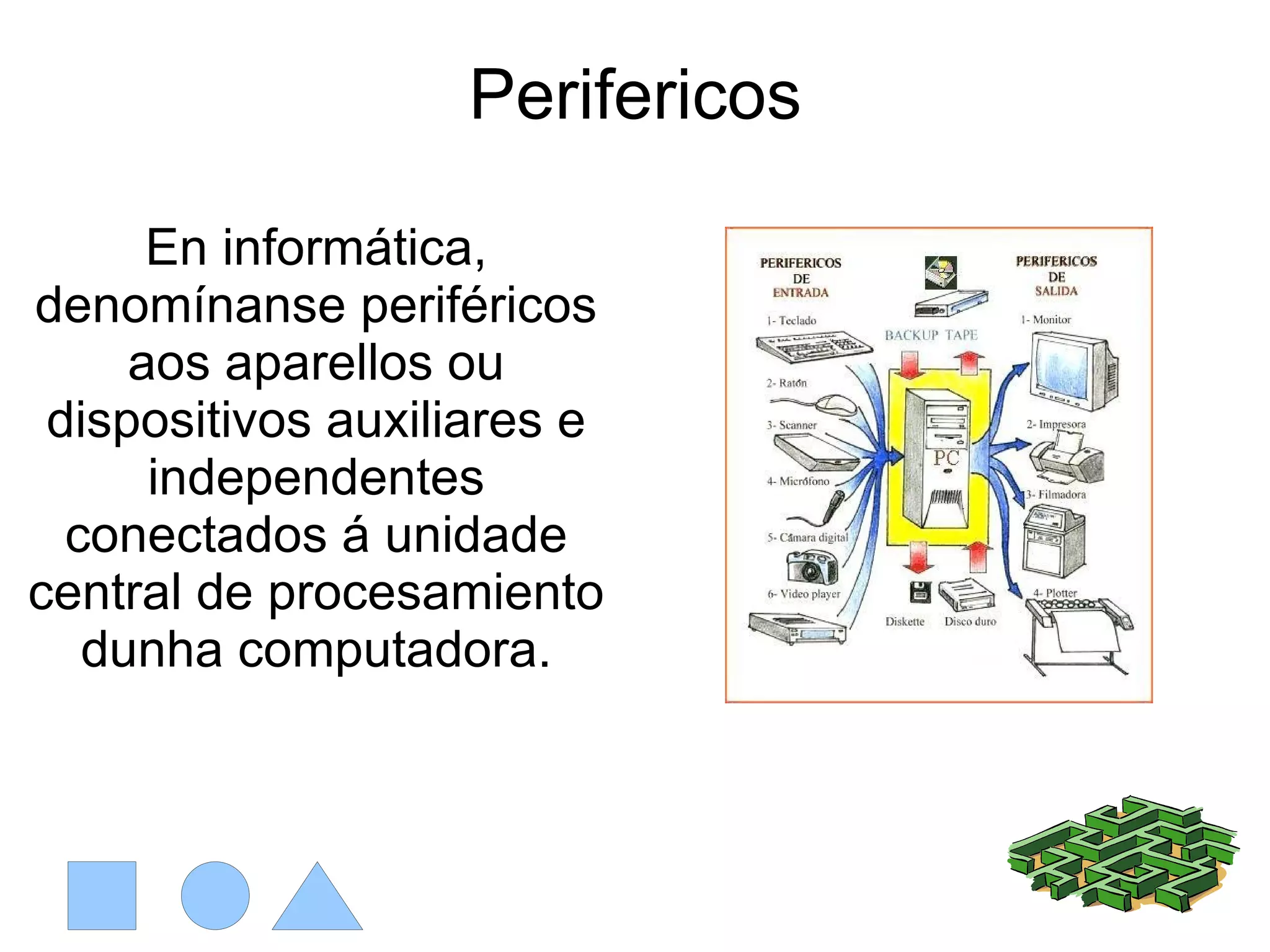 Perifericos

En informática, denomínanse periféricos aos aparellos ou dispositivos auxiliares e independentes conectados á unidade central de procesamiento dunha computadora.

PERIFERICOS DE ENTRADA

1- Teclado
2- Ratón
3- Scanner
4- Micrófono
5- Cámara digital
6- Video player

BACKUP TAPE

PC

Diskette
Disco duro

PERIFERICOS DE SALIDA

1- Monitor
2- Impresora
3- Filmadora
4- Plotter